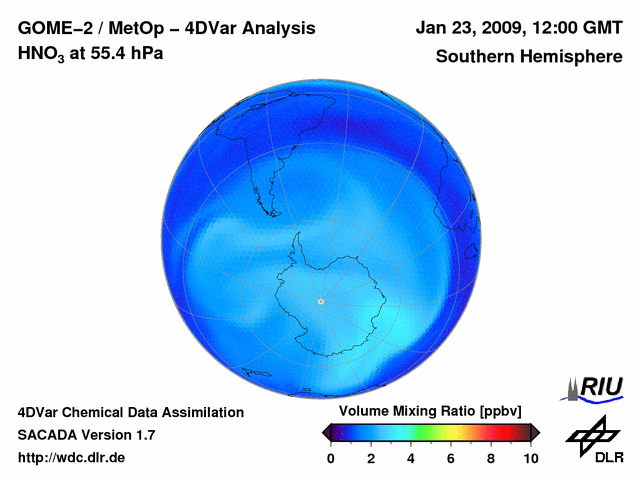 GOME–2 / MetOp – 4DVar Analysis
$HNO_3$ at 55.4 hPa

Jan 23, 2009, 12:00 GMT
Southern Hemisphere

4DVar Chemical Data Assimilation
SACADA Version 1.7
http://wdc.dlr.de

Volume Mixing Ratio [ppbv]
0 2 4 6 8 10

RIU

DLR